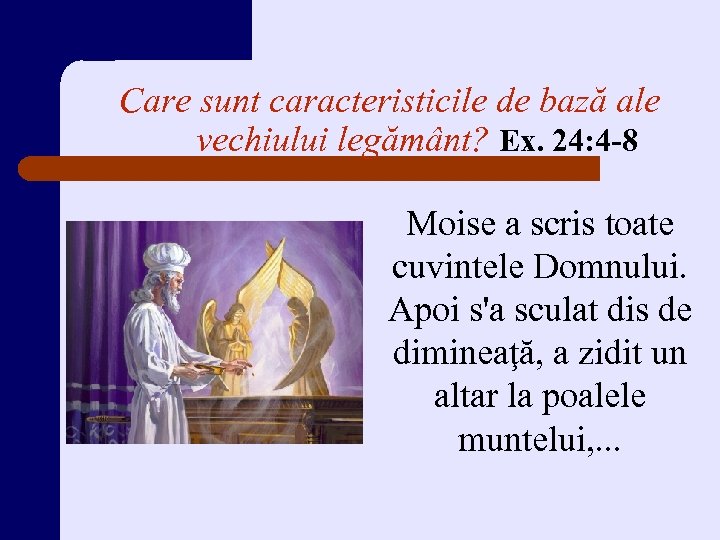 Care sunt caracteristicile de bază ale vechiului legământ? Ex. 24:4-8

Moise a scris toate cuvintele Domnului. Apoi s'a sculat dis de dimineață, a zidit un altar la poalele muntelui,...